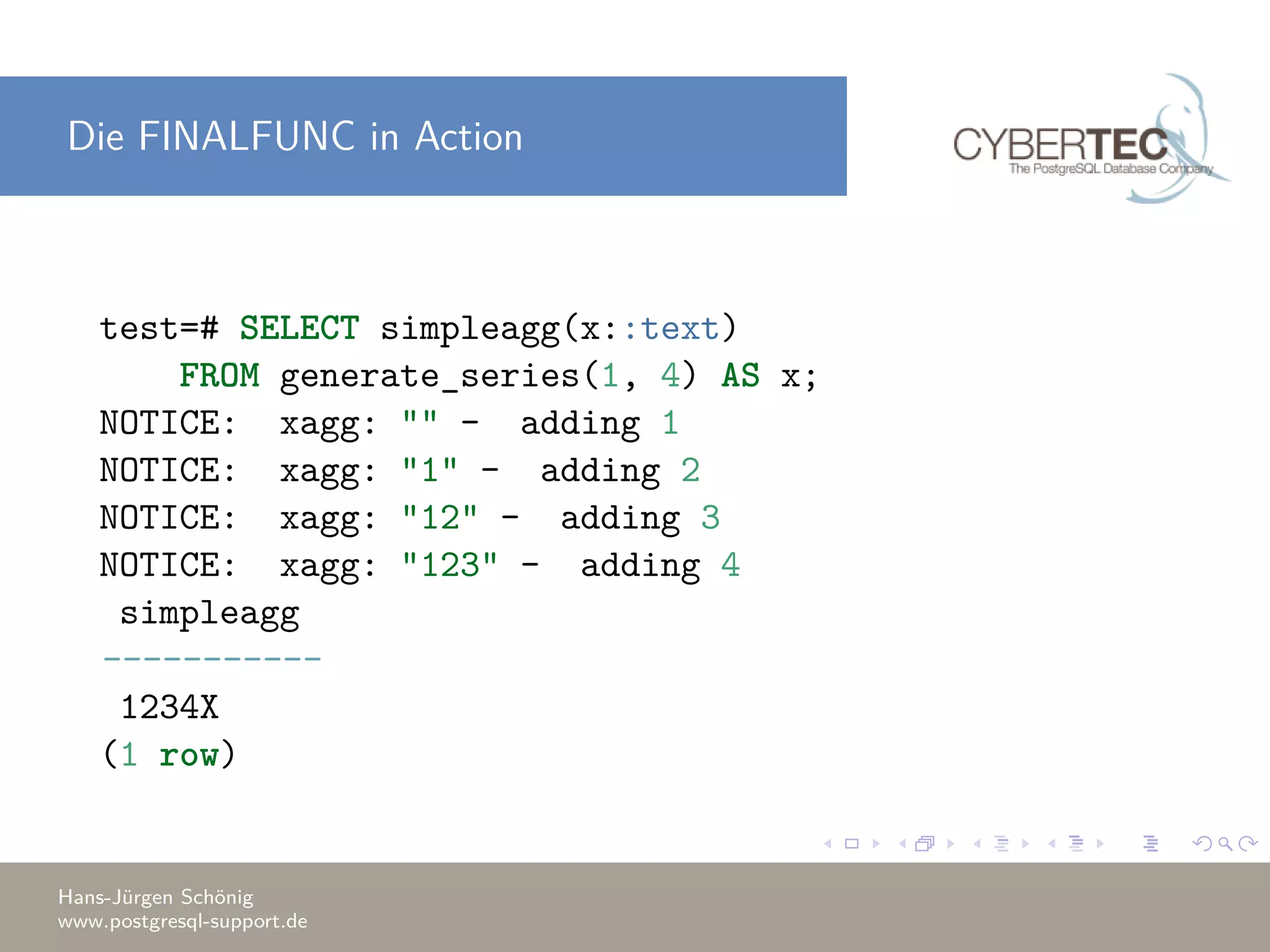 Die FINALFUNC in Action

CYBERTEC
The PostgreSQL Database Company

test=# SELECT simpleagg(x::text)
    FROM generate_series(1, 4) AS x;
NOTICE:  xagg: "" -  adding 1
NOTICE:  xagg: "1" -  adding 2
NOTICE:  xagg: "12" -  adding 3
NOTICE:  xagg: "123" -  adding 4
 simpleagg
-----------
 1234X
(1 row)

Hans-Jürgen Schönig
www.postgresql-support.de